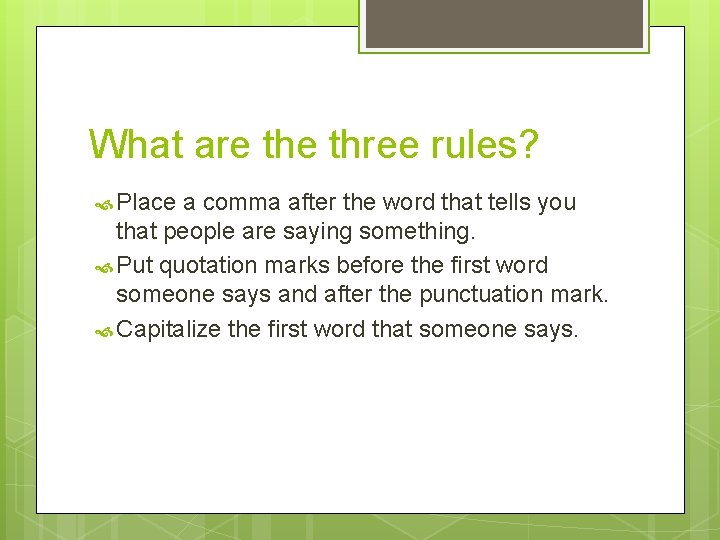 What are the three rules?

Place a comma after the word that tells you that people are saying something.

Put quotation marks before the first word someone says and after the punctuation mark.

Capitalize the first word that someone says.